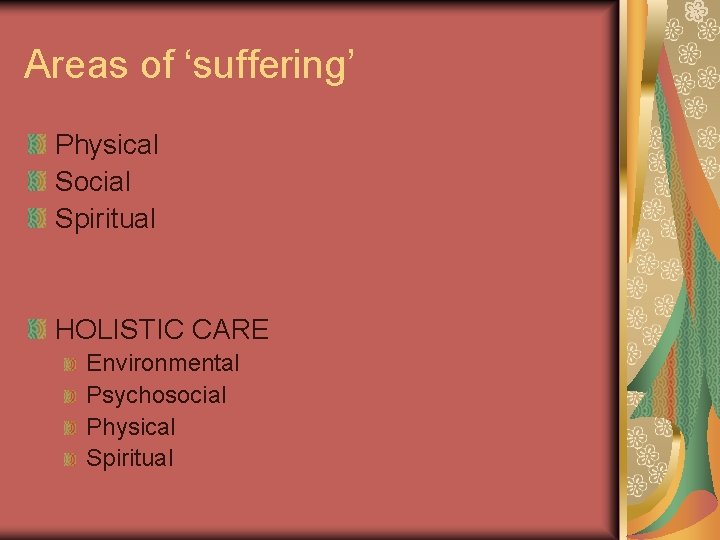 Areas of ‘suffering’

Physical
Social
Spiritual

HOLISTIC CARE
Environmental
Psychosocial
Physical
Spiritual